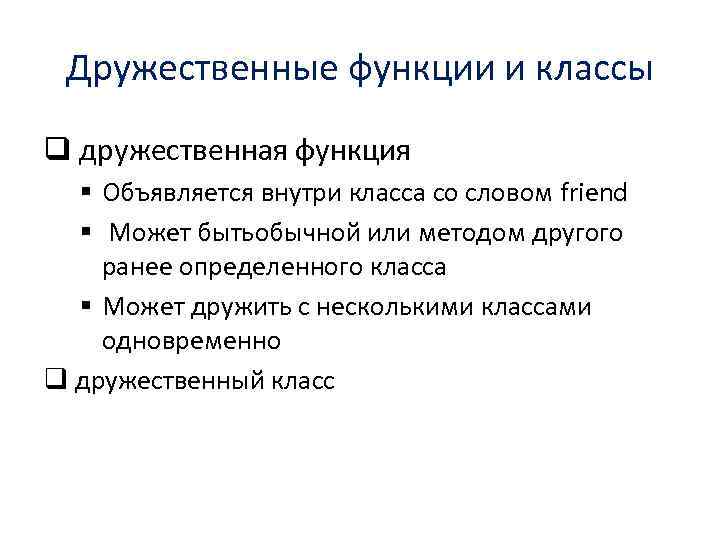 Дружественные функции и классы

❑ дружественная функция

▪ Объявляется внутри класса со словом friend

▪ Может бытьобычной или методом другого ранее определенного класса

▪ Может дружить с несколькими классами одновременно

❑ дружественный класс